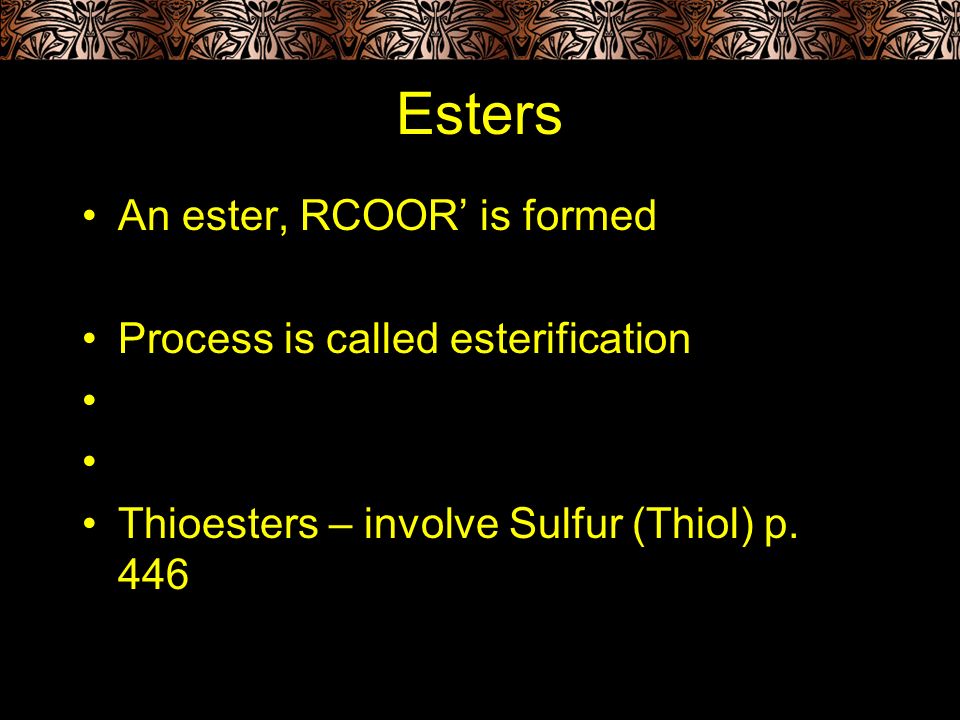 Esters

• An ester, RCOOR’ is formed

• Process is called esterification

•

•

• Thioesters – involve Sulfur (Thiol) p. 446